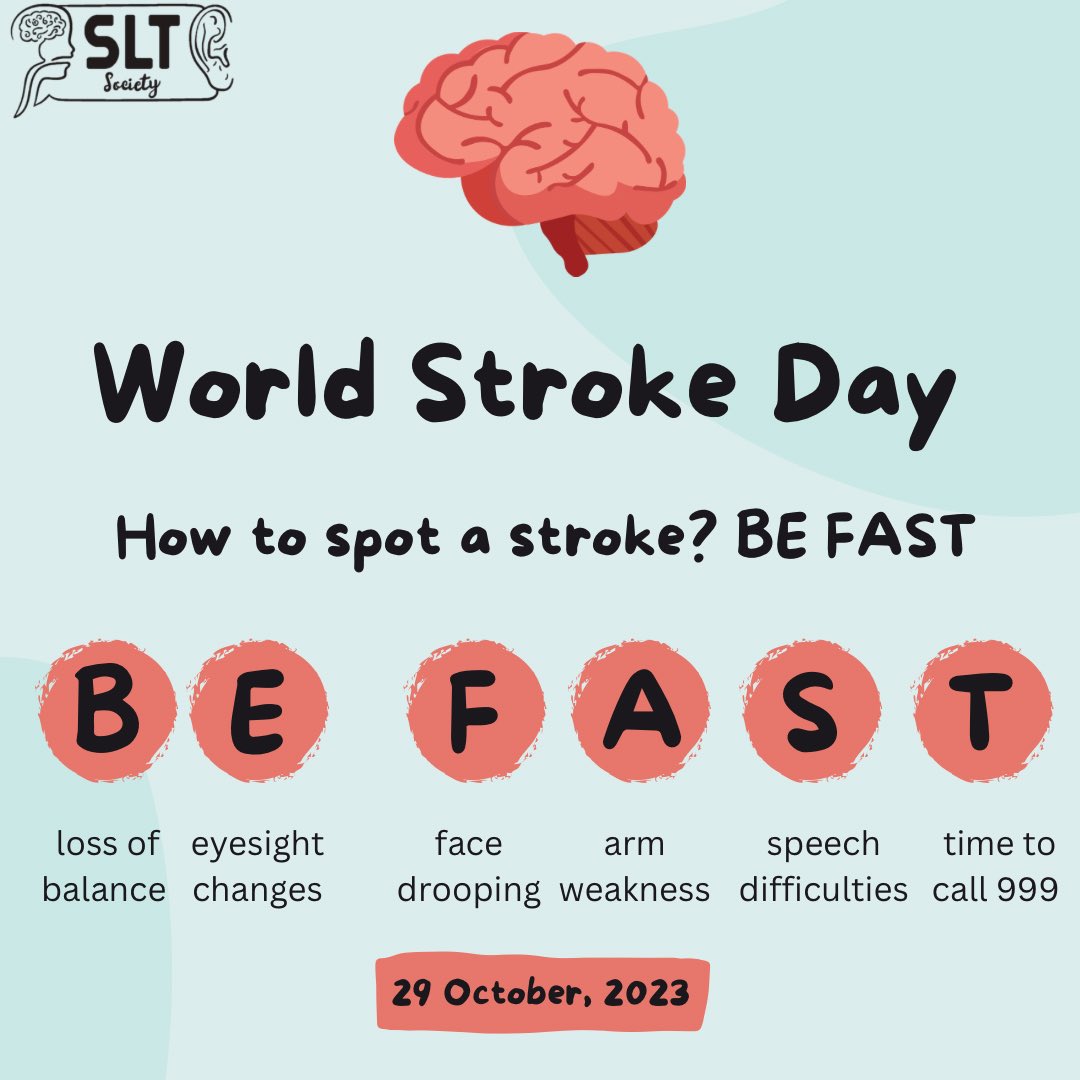 SLT
Society

World Stroke Day

How to spot a stroke? BE FAST

B E F A S T

loss of balance

eyesight changes

face drooping

arm weakness

speech difficulties

time to call 999

29 October, 2023